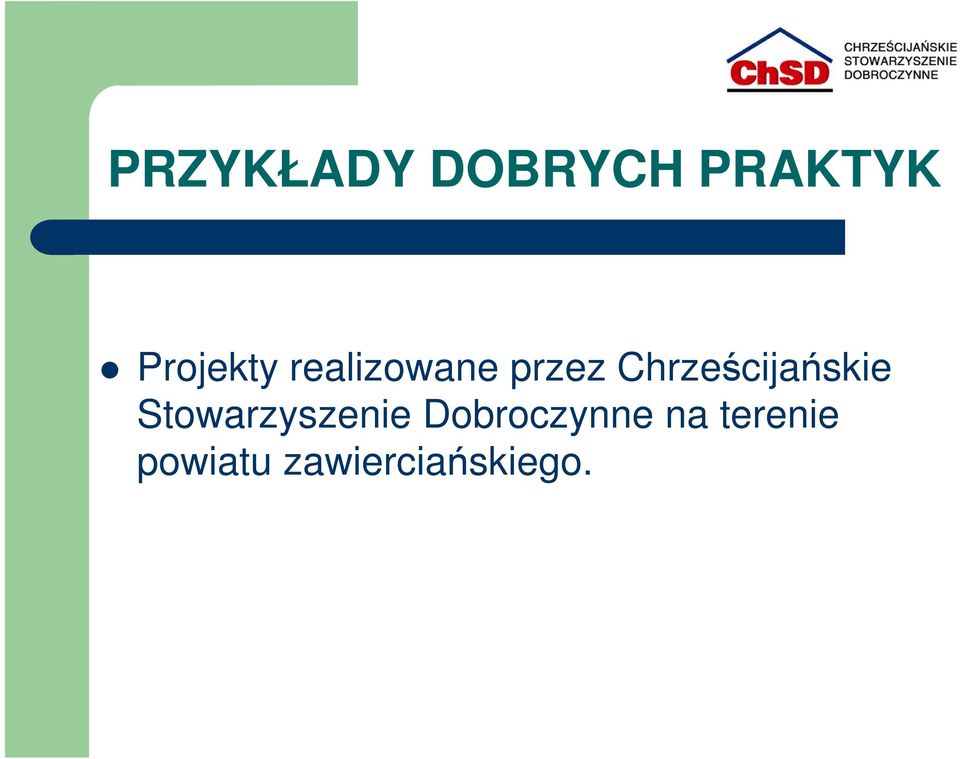 ChSD
CHRZEŚCIJAŃSKIE STOWARZYSZENIE DOBROCZYNNE

PRZYKŁADY DOBRYCH PRAKTYK

Projekty realizowane przez Chrześcijańskie Stowarzyszenie Dobroczynne na terenie powiatu zawierciańskiego.